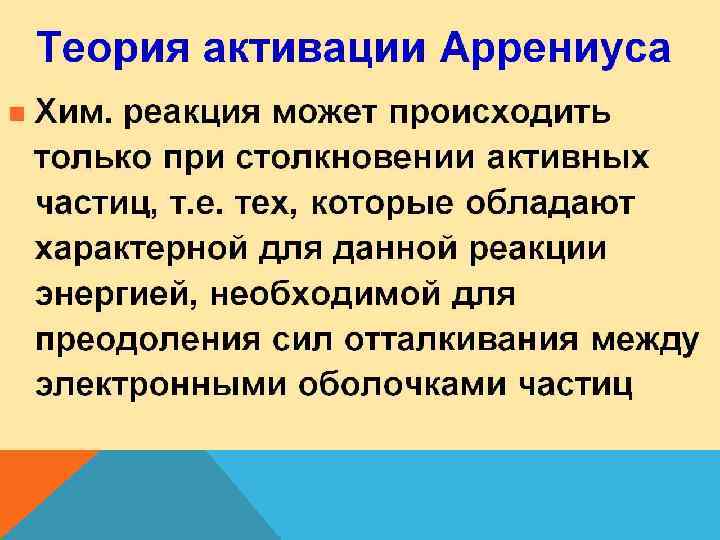 Теория активации Аррениуса

Хим. реакция может происходить только при столкновении активных частиц, т.е. тех, которые обладают характерной для данной реакции энергией, необходимой для преодоления сил отталкивания между электронными оболочками частиц